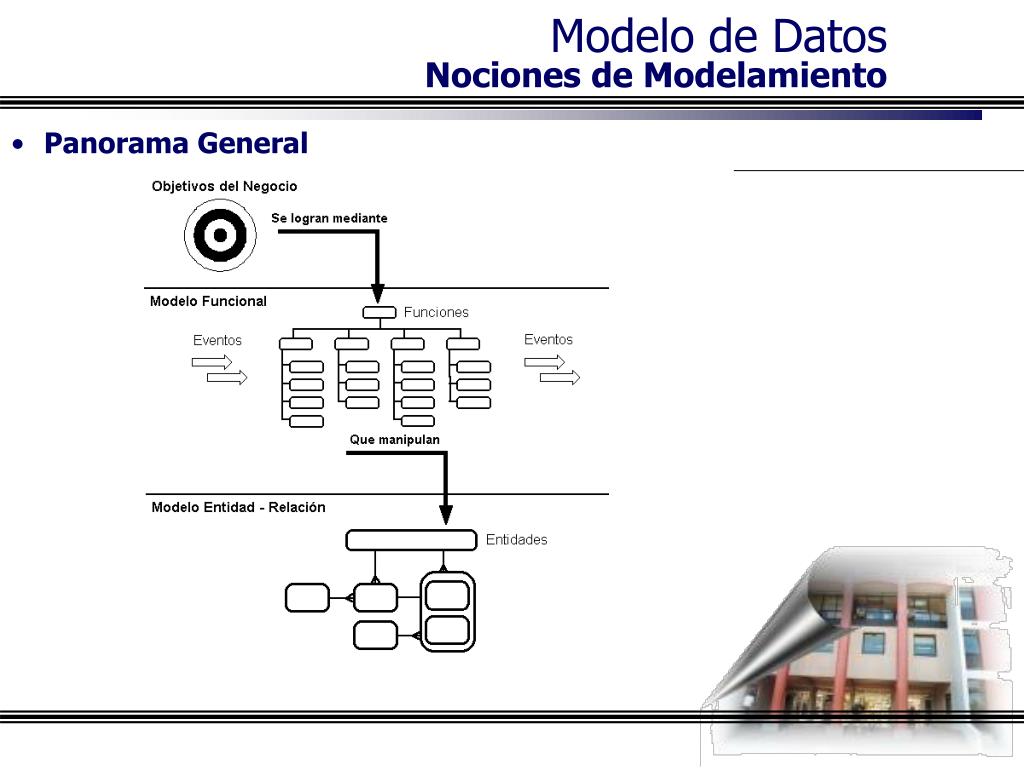 Modelo de Datos
Nociones de Modelamiento

• Panorama General

Objetivos del Negocio

Se logran mediante

Modelo Funcional

Funciones

Eventos

Eventos

Que manipulan

Modelo Entidad - Relación

Entidades